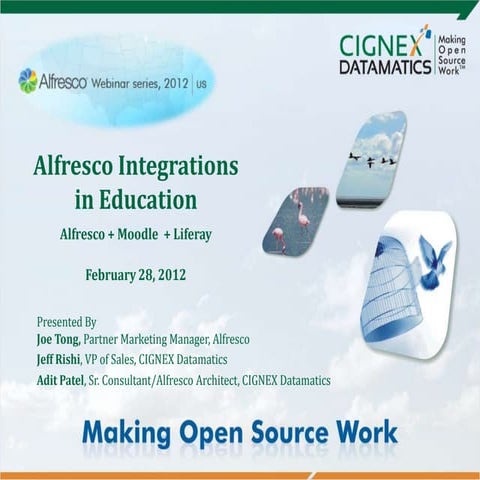 Alfresco Webinar series, 2012 | US

CIGNEX DATAMATICS | Making Open Source Work™

Alfresco Integrations in Education

Alfresco + Moodle + Liferay

February 28, 2012

Presented By
Joe Tong, Partner Marketing Manager, Alfresco
Jeff Rishi, VP of Sales, CIGNEX Datamatics
Adit Patel, Sr. Consultant/Alfresco Architect, CIGNEX Datamatics

Making Open Source Work